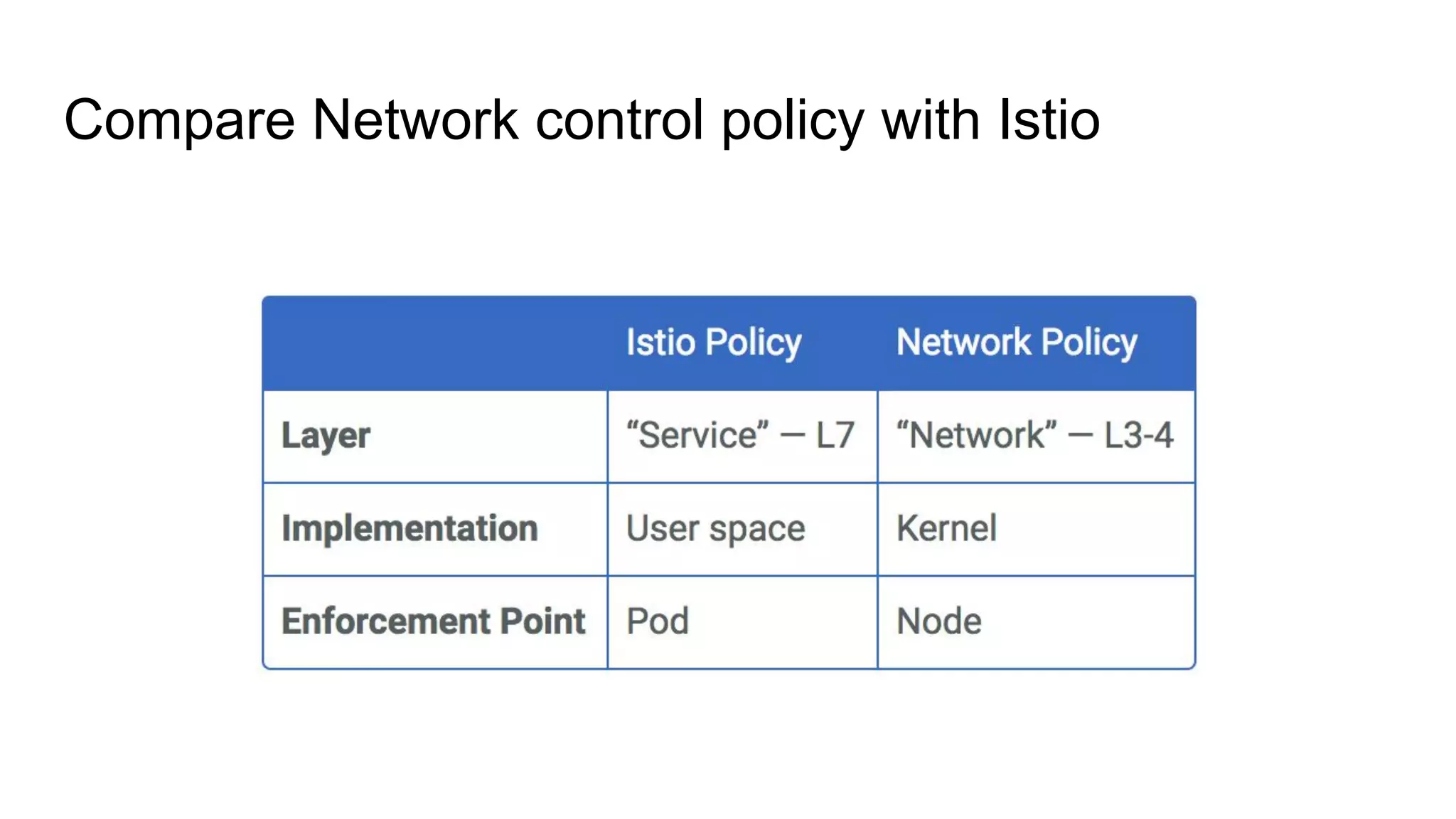 Compare Network control policy with Istio

| | Istio Policy | Network Policy |
|---|---|---|
| Layer | “Service” — L7 | “Network” — L3-4 |
| Implementation | User space | Kernel |
| Enforcement Point | Pod | Node |